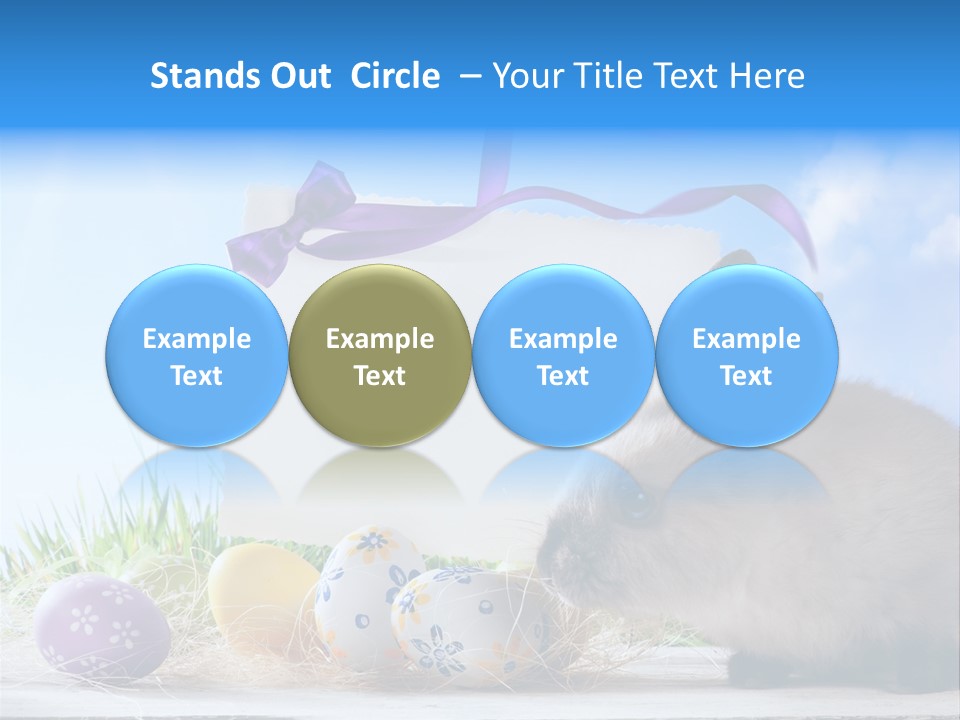 Stands Out Circle – Your Title Text Here

Example Text

Example Text

Example Text

Example Text